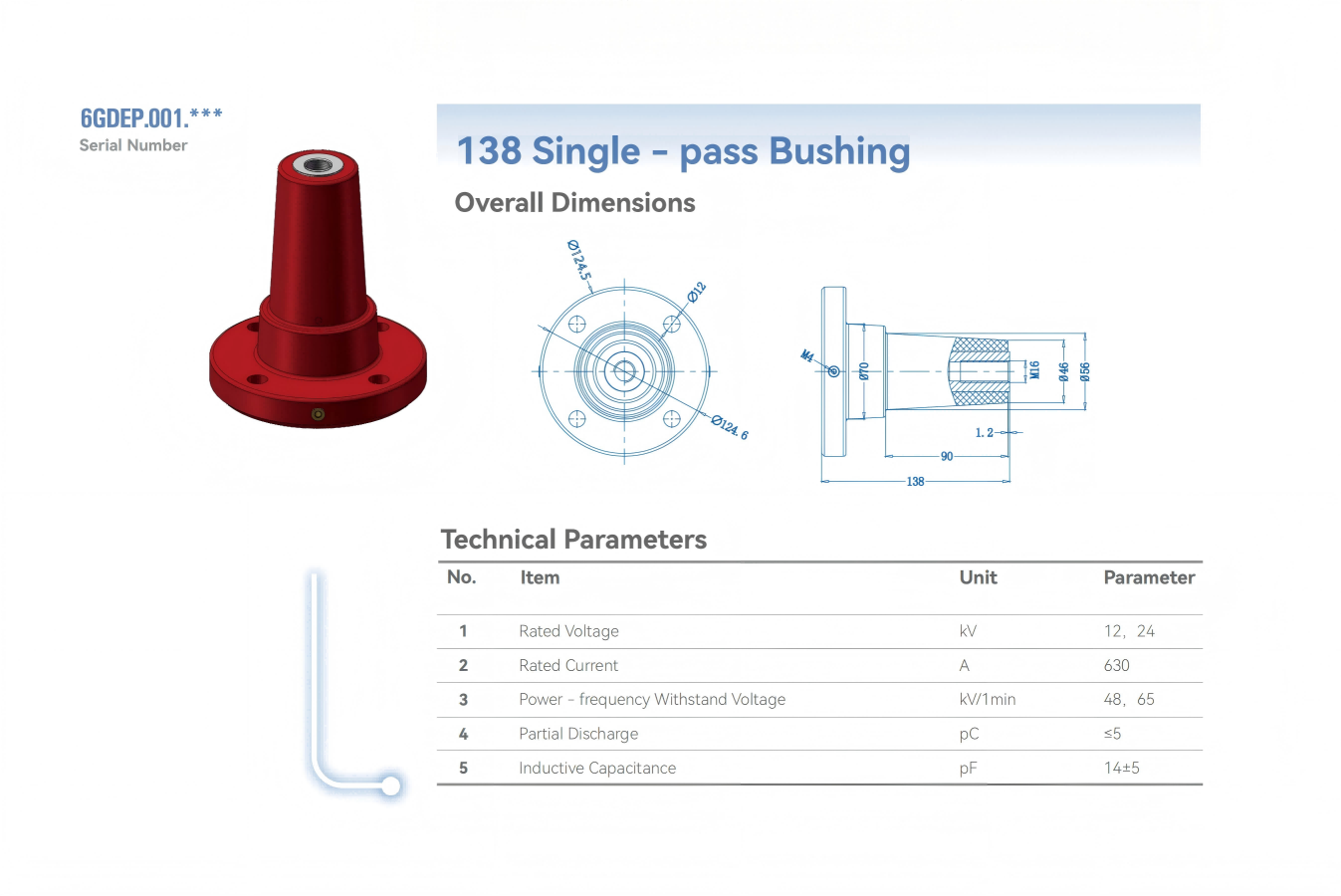 6GDEP.001.***
Serial Number

138 Single - pass Bushing

Overall Dimensions

Ø124.5
Ø12
Ø124.6
M4
Ø70
M16
Ø46
Ø56
1.2
90
138

Technical Parameters

| No. | Item | Unit | Parameter |
|---|---|---|---|
| 1 | Rated Voltage | kV | 12, 24 |
| 2 | Rated Current | A | 630 |
| 3 | Power - frequency Withstand Voltage | kV/1min | 48, 65 |
| 4 | Partial Discharge | pC | ≤5 |
| 5 | Inductive Capacitance | pF | 14±5 |